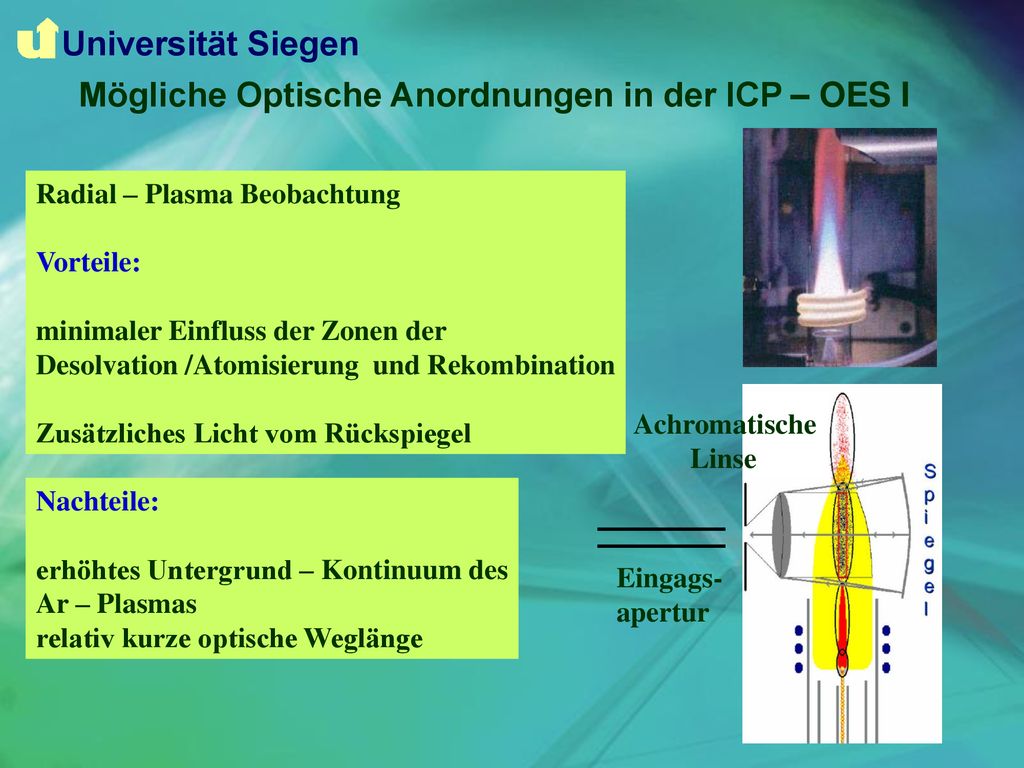 Universität Siegen

Mögliche Optische Anordnungen in der ICP – OES I

Radial – Plasma Beobachtung

Vorteile:

minimaler Einfluss der Zonen der Desolvation /Atomisierung und Rekombination

Zusätzliches Licht vom Rückspiegel

Nachteile:

erhöhtes Untergrund – Kontinuum des Ar – Plasmas
relativ kurze optische Weglänge

Achromatische Linse

Eingags-apertur

Spiegel